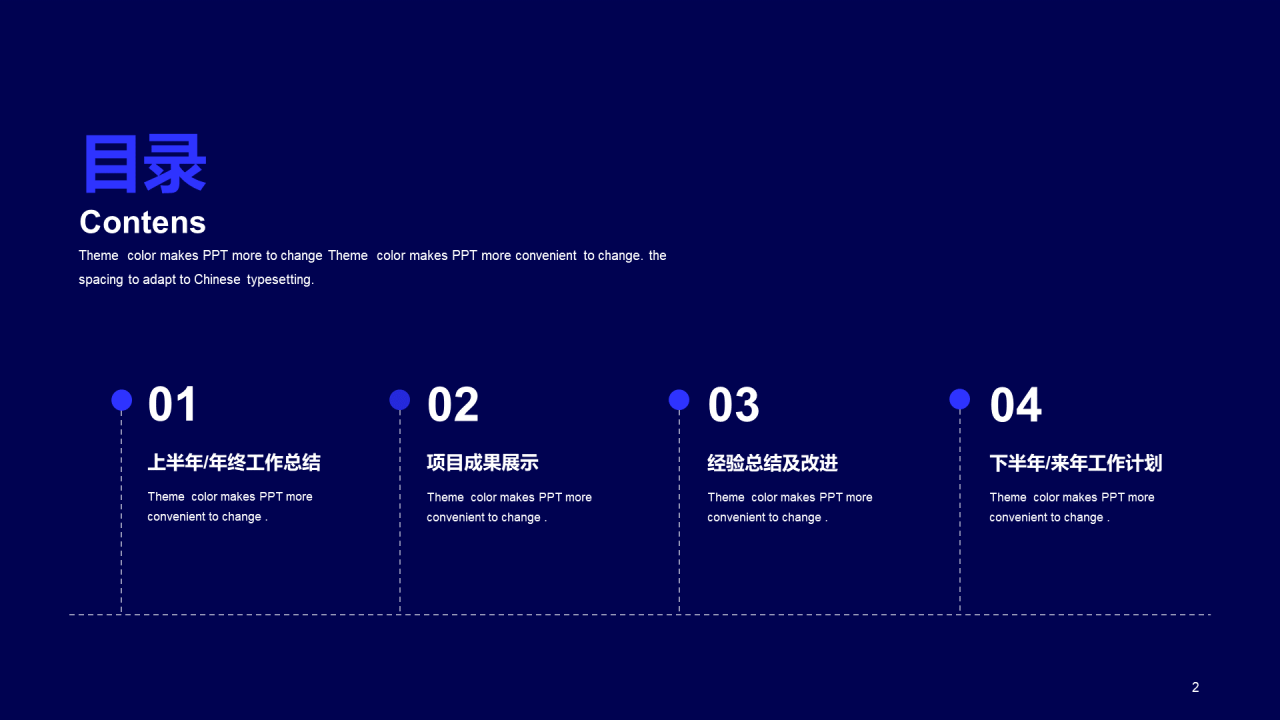 目录
Contens
Theme color makes PPT more to change Theme color makes PPT more convenient to change. the spacing to adapt to Chinese typesetting.

01
上半年/年终工作总结
Theme color makes PPT more convenient to change .

02
项目成果展示
Theme color makes PPT more convenient to change .

03
经验总结及改进
Theme color makes PPT more convenient to change .

04
下半年/来年工作计划
Theme color makes PPT more convenient to change .

2